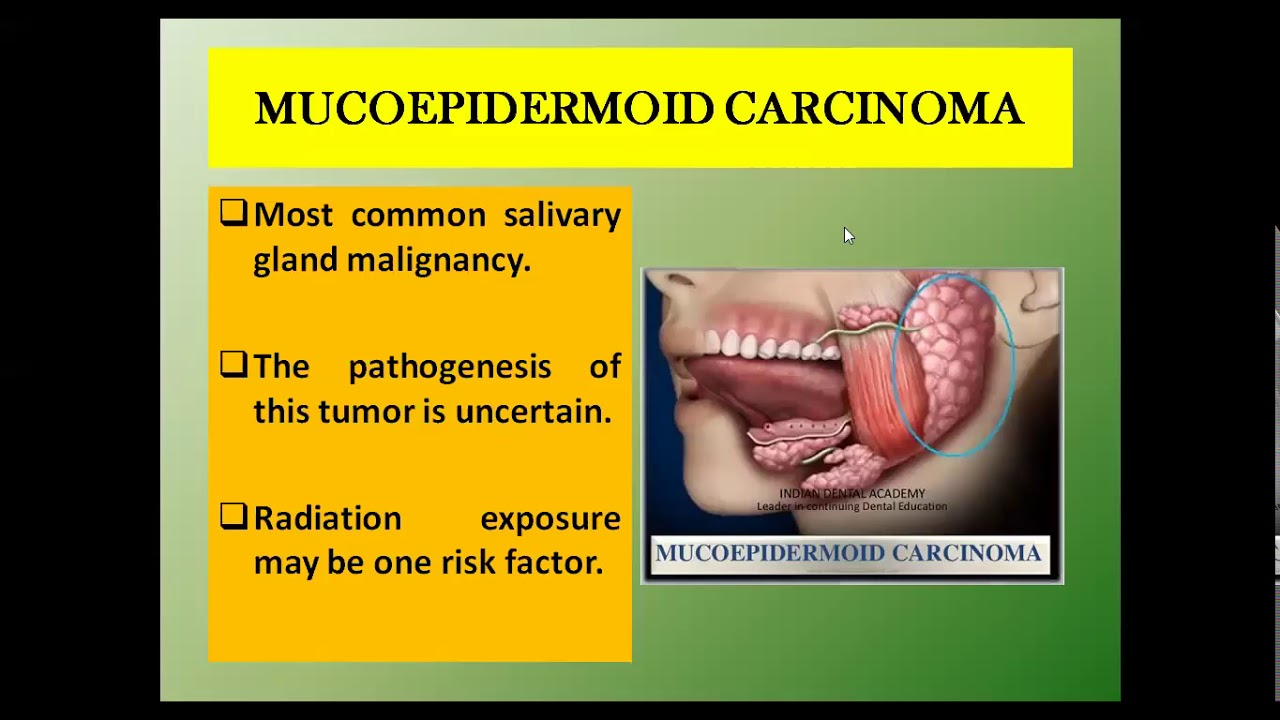 MUCOEPIDERMOID CARCINOMA

❑ Most common salivary gland malignancy.

❑ The pathogenesis of this tumor is uncertain.

❑ Radiation exposure may be one risk factor.

INDIAN DENTAL ACADEMY
Leader in continuing Dental Education

MUCOEPIDERMOID CARCINOMA